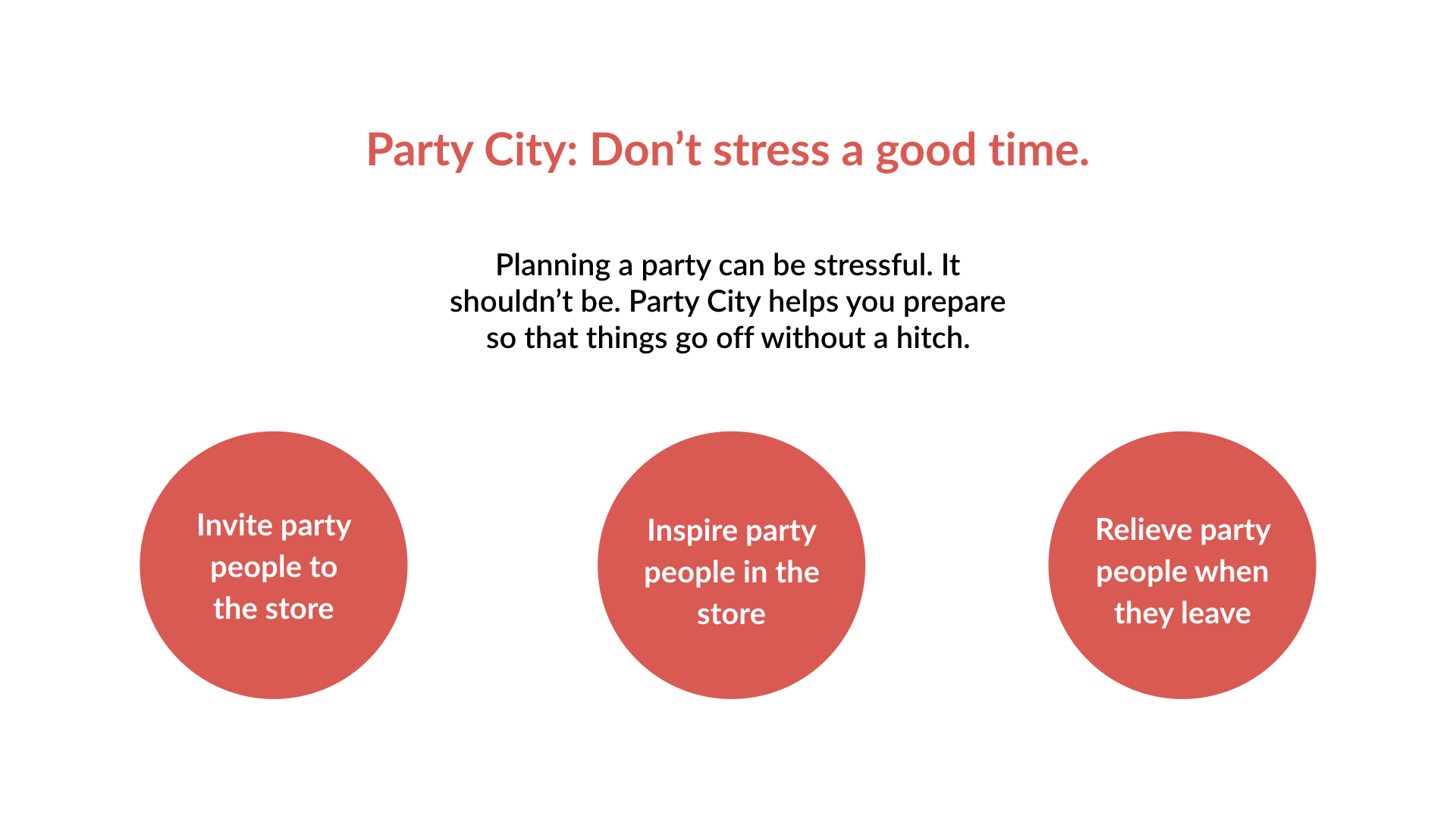 Party City: Don’t stress a good time.

Planning a party can be stressful. It shouldn’t be. Party City helps you prepare so that things go off without a hitch.

Invite party people to the store

Inspire party people in the store

Relieve party people when they leave